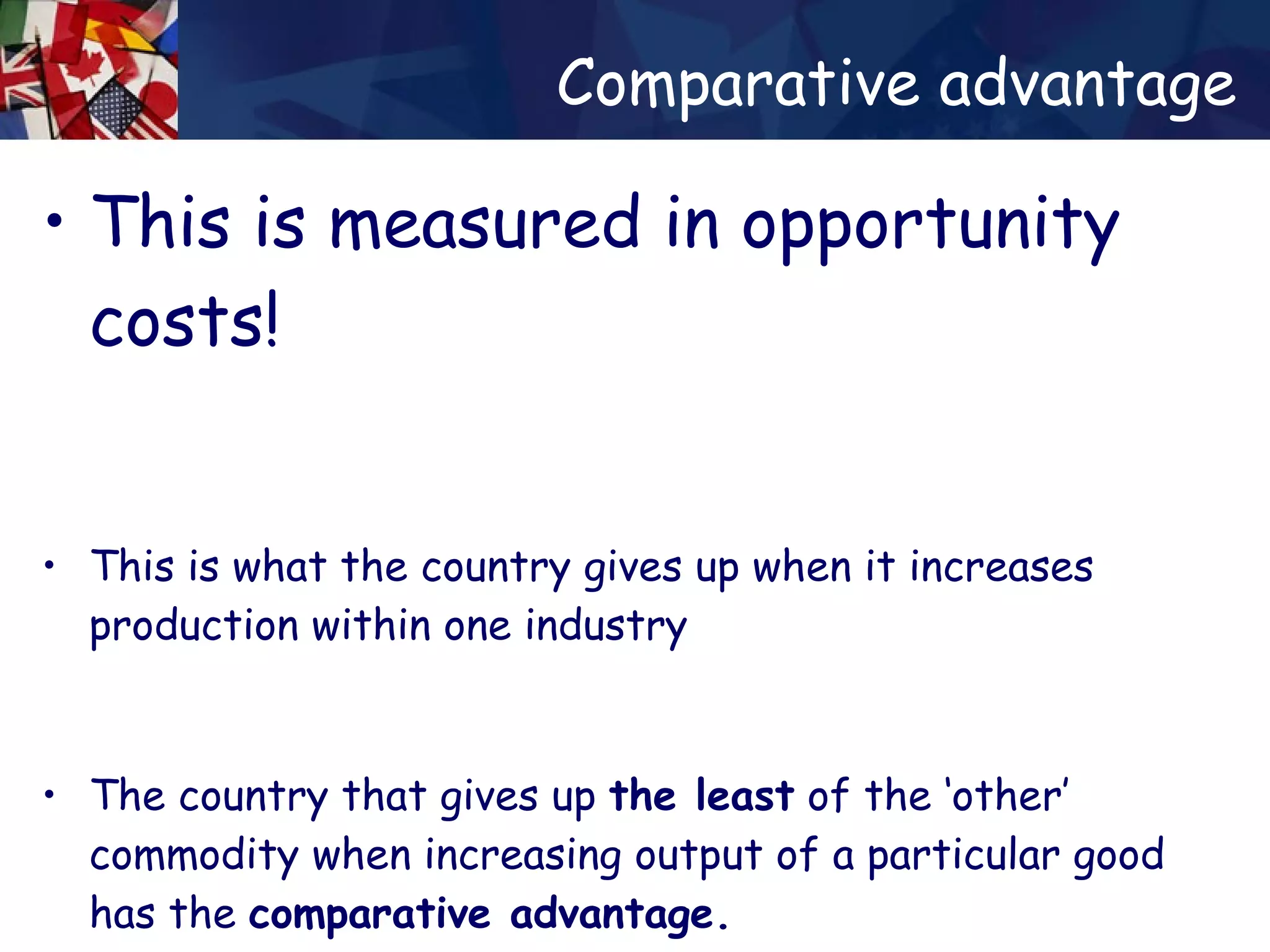 Comparative advantage

• This is measured in opportunity costs!

• This is what the country gives up when it increases production within one industry

• The country that gives up the least of the 'other' commodity when increasing output of a particular good has the comparative advantage.